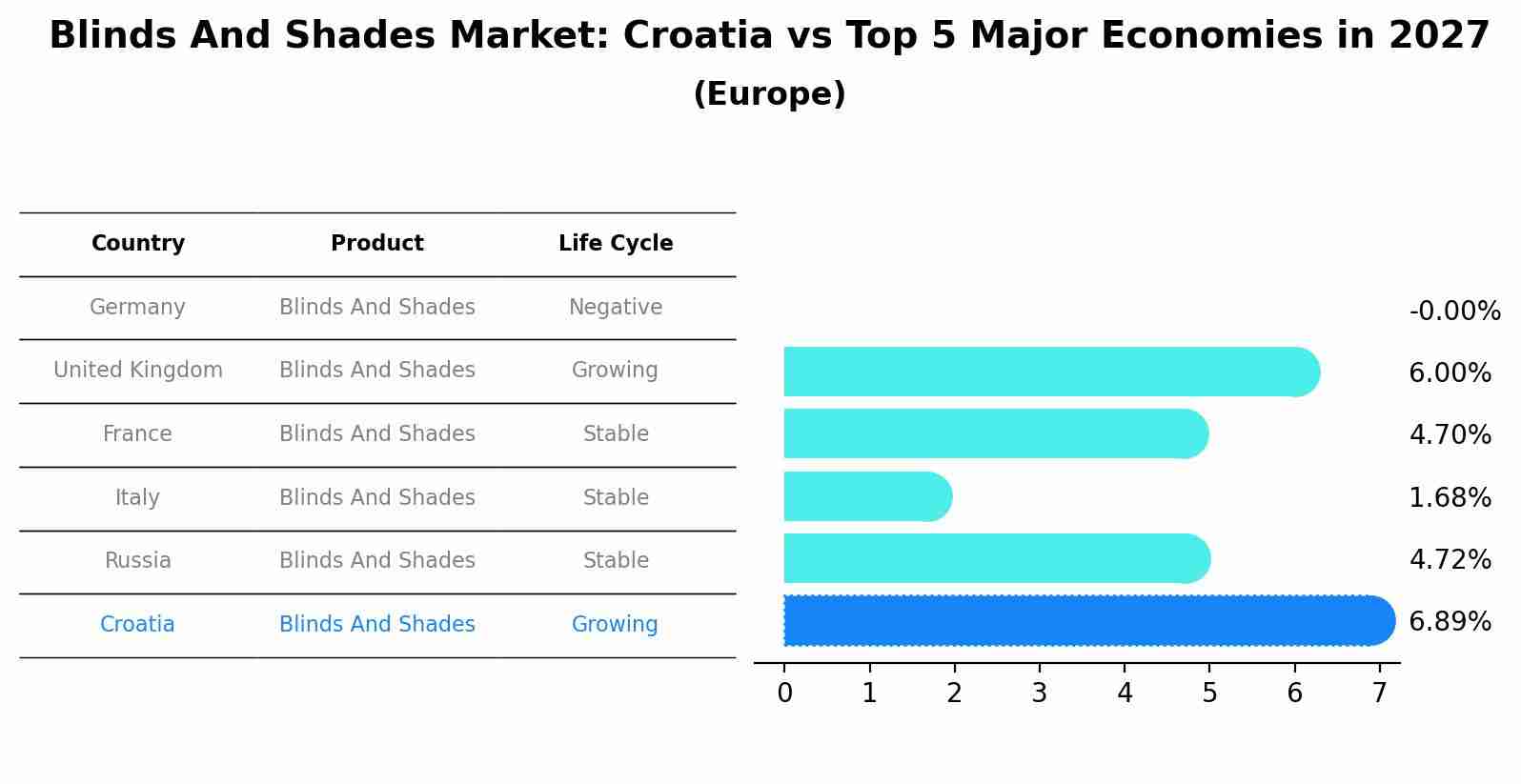 Blinds And Shades Market: Croatia vs Top 5 Major Economies in 2027
(Europe)

| Country | Product | Life Cycle |
|---|---|---|
| Germany | Blinds And Shades | Negative |
| United Kingdom | Blinds And Shades | Growing |
| France | Blinds And Shades | Stable |
| Italy | Blinds And Shades | Stable |
| Russia | Blinds And Shades | Stable |
| Croatia | Blinds And Shades | Growing |

-0.00%
6.00%
4.70%
1.68%
4.72%
6.89%

0 1 2 3 4 5 6 7